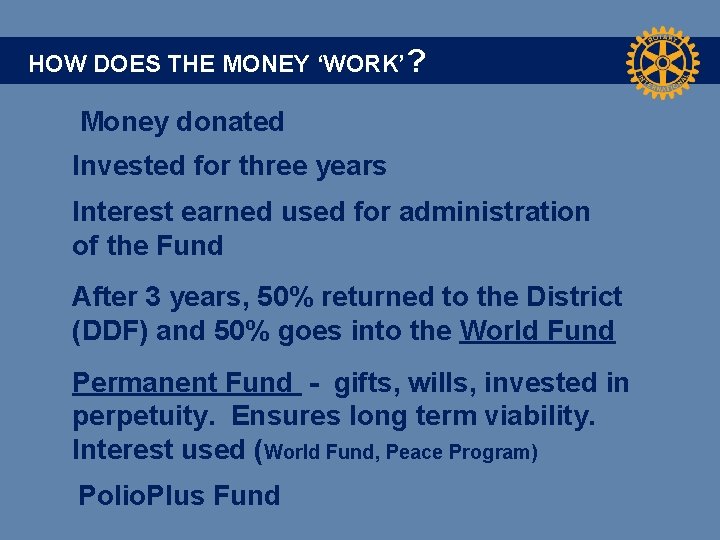 HOW DOES THE MONEY ‘WORK’?

ROTARY INTERNATIONAL

Money donated

Invested for three years

Interest earned used for administration of the Fund

After 3 years, 50% returned to the District (DDF) and 50% goes into the World Fund

Permanent Fund - gifts, wills, invested in perpetuity. Ensures long term viability. Interest used (World Fund, Peace Program)

PolioPlus Fund